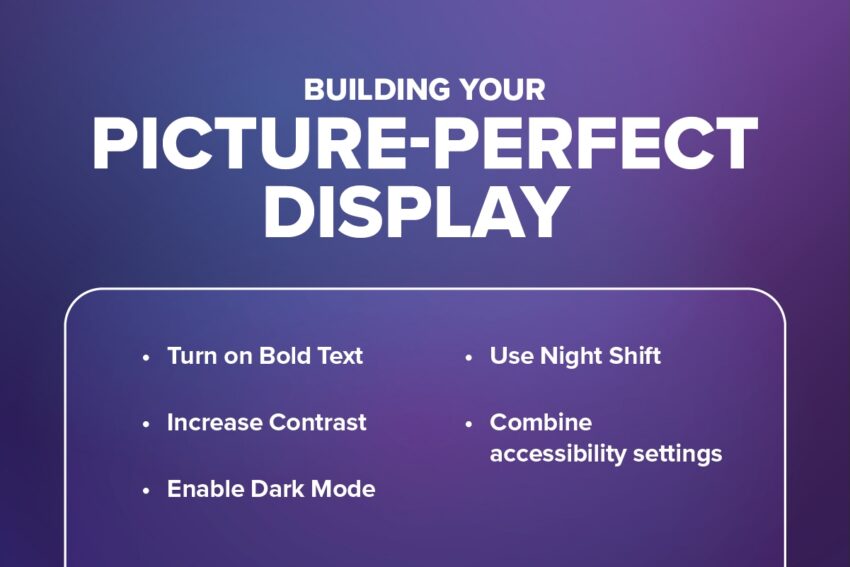 BUILDING YOUR
PICTURE-PERFECT DISPLAY

• Turn on Bold Text
• Increase Contrast
• Enable Dark Mode

• Use Night Shift
• Combine accessibility settings